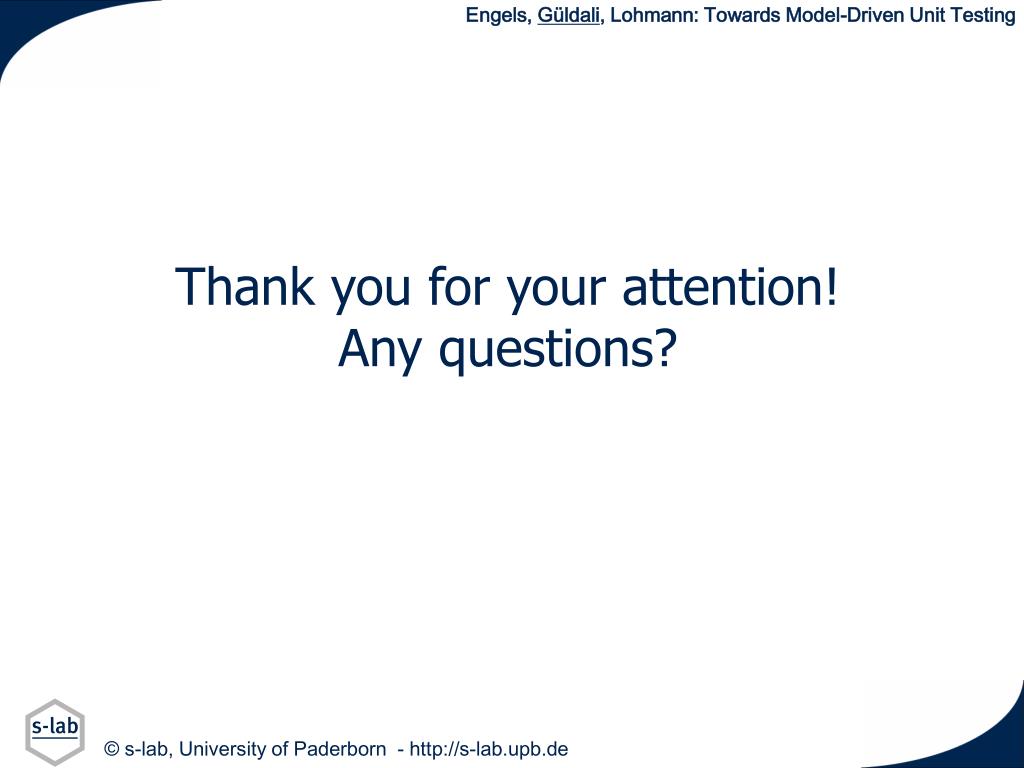 Engels, Güldali, Lohmann: Towards Model-Driven Unit Testing

Thank you for your attention!
Any questions?

s-lab

© s-lab, University of Paderborn - http://s-lab.upb.de